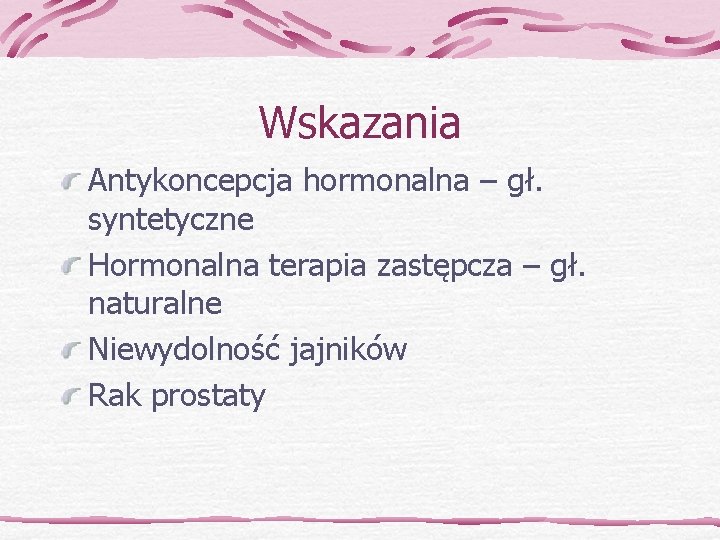 Wskazania

Antykoncepcja hormonalna – gł. syntetyczne

Hormonalna terapia zastępcza – gł. naturalne

Niewydolność jajników

Rak prostaty